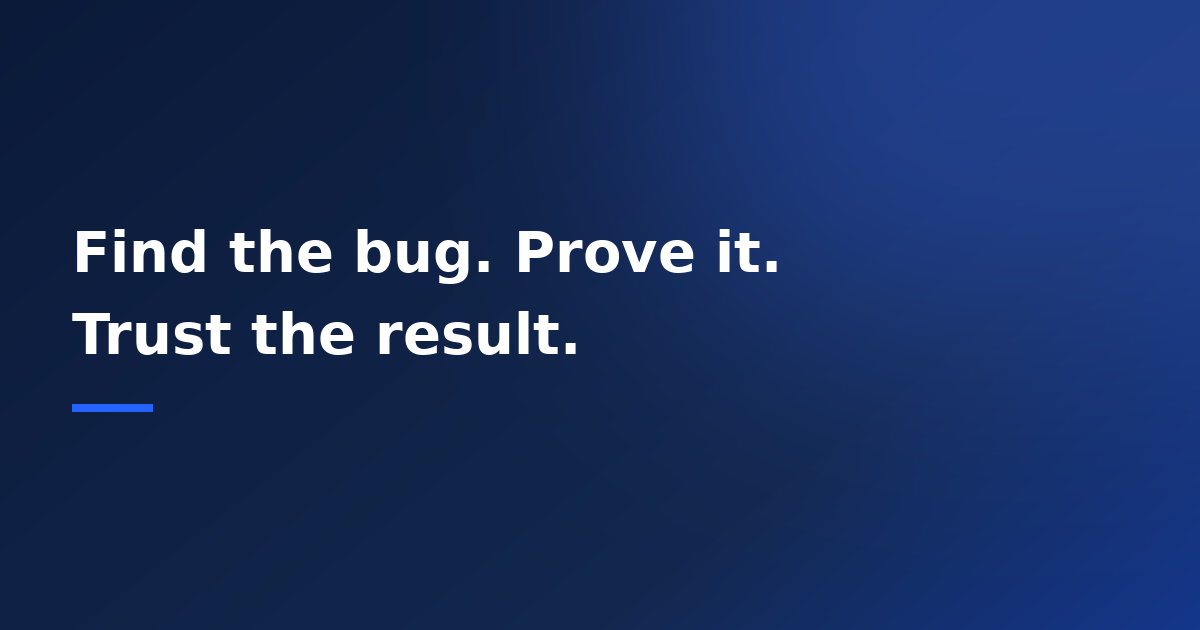 Find the bug. Prove it.
Trust the result.